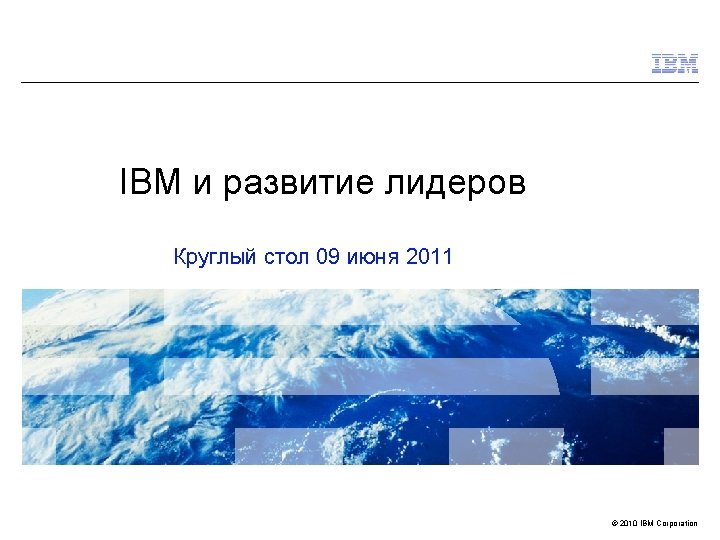 IBM

IBM и развитие лидеров

Круглый стол 09 июня 2011

© 2010 IBM Corporation